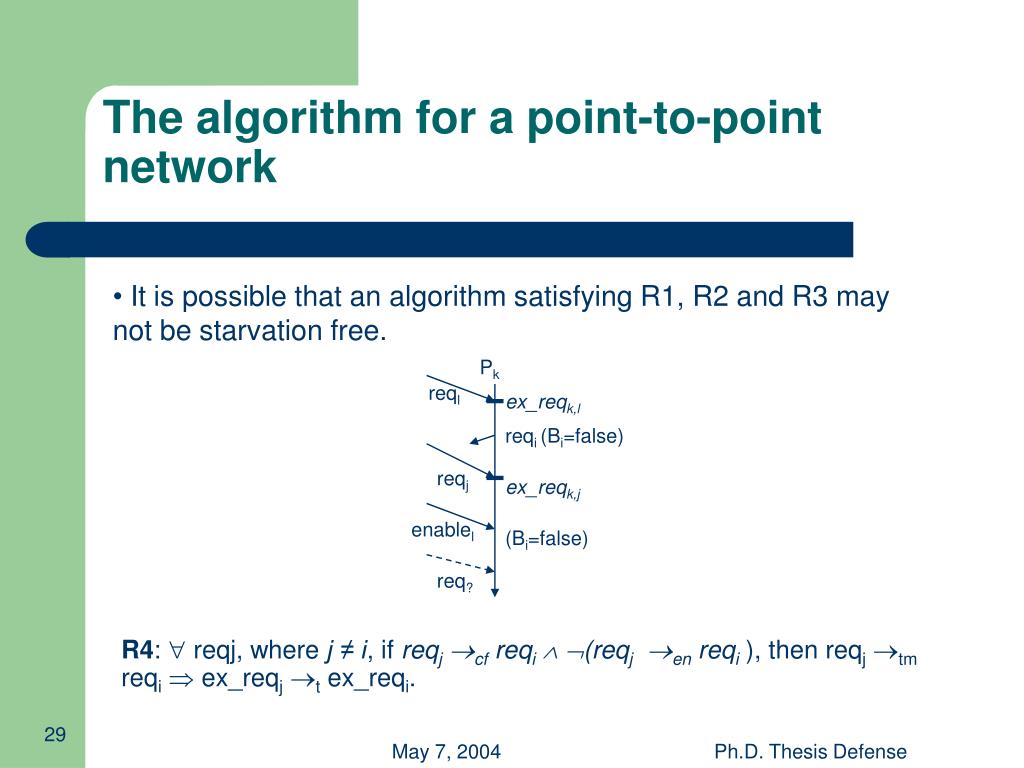 The algorithm for a point-to-point network

• It is possible that an algorithm satisfying R1, R2 and R3 may not be starvation free.

$P_k$

$req_l$

$ex\_req_{k,l}$

$req_i$ ($B_i$=false)

$req_j$

$ex\_req_{k,j}$

$enable_l$

($B_i$=false)

$req_?$

**R4**: $\forall$ reqj, where $j \neq i$, if $req_j \rightarrow_{cf} req_i \wedge \neg(req_j \rightarrow_{en} req_i)$, then $req_j \rightarrow_{tm} req_i \Rightarrow ex\_req_j \rightarrow_t ex\_req_i$.

29

May 7, 2004

Ph.D. Thesis Defense